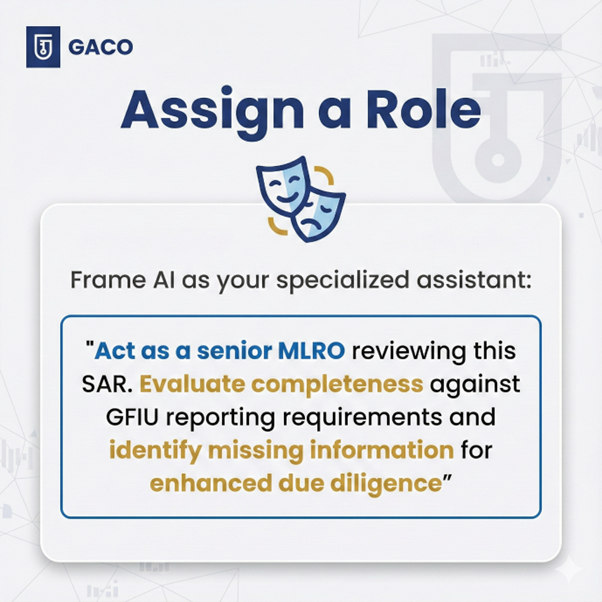 GACO

Assign a Role

Frame AI as your specialized assistant:

"Act as a senior MLRO reviewing this SAR. Evaluate completeness against GFIU reporting requirements and identify missing information for enhanced due diligence"